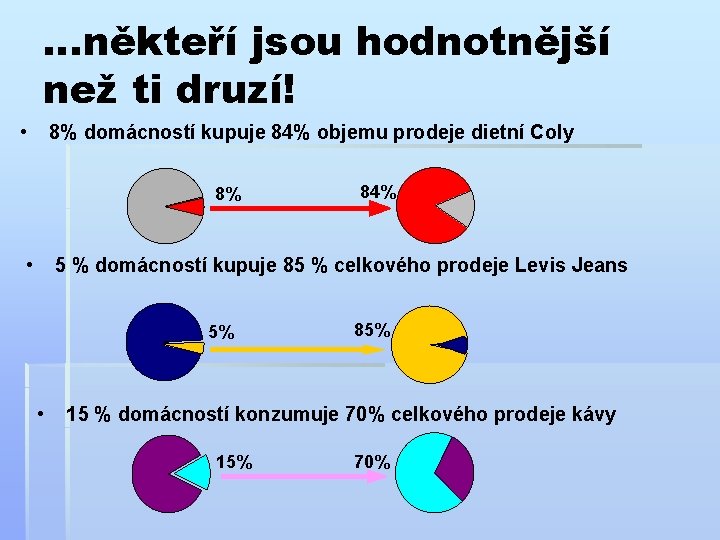 ...někteří jsou hodnotnější než ti druzí!

• 8% domácností kupuje 84% objemu prodeje dietní Coly

8%

84%

• 5 % domácností kupuje 85 % celkového prodeje Levis Jeans

5%

85%

• 15 % domácností konzumuje 70% celkového prodeje kávy

15%

70%